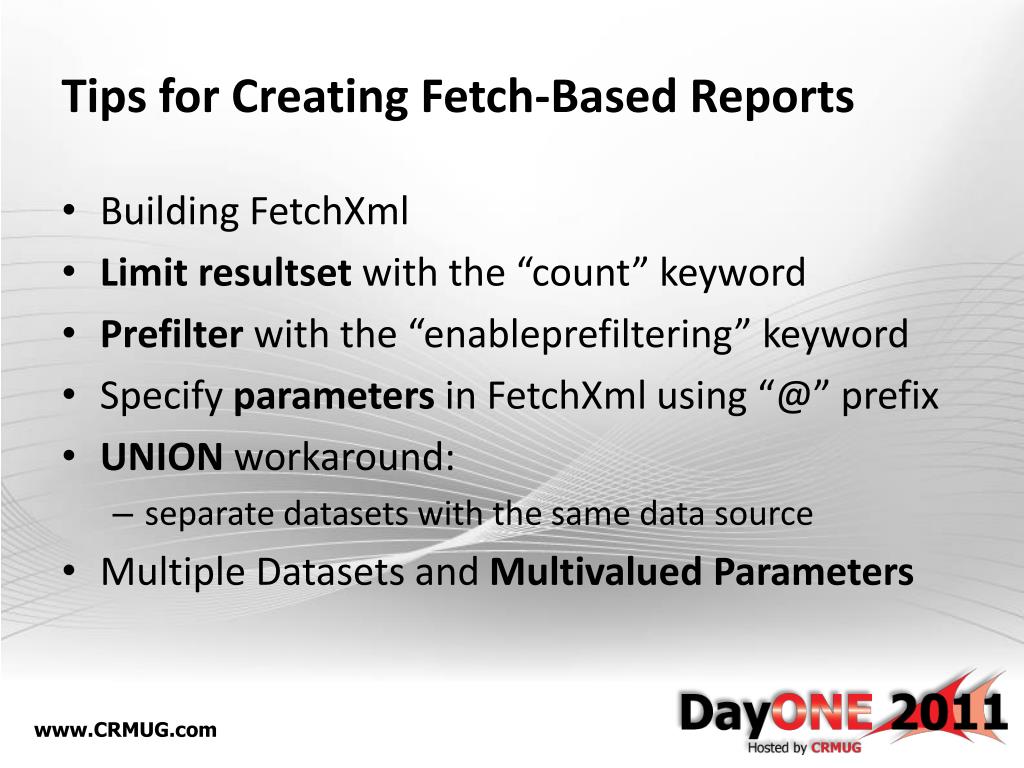 Tips for Creating Fetch-Based Reports

• Building FetchXml
• Limit resultset with the “count” keyword
• Prefilter with the “enableprefiltering” keyword
• Specify parameters in FetchXml using “@” prefix
• UNION workaround:
– separate datasets with the same data source
• Multiple Datasets and Multivalued Parameters

www.CRMUG.com

DayONE 2011
Hosted by CRMUG